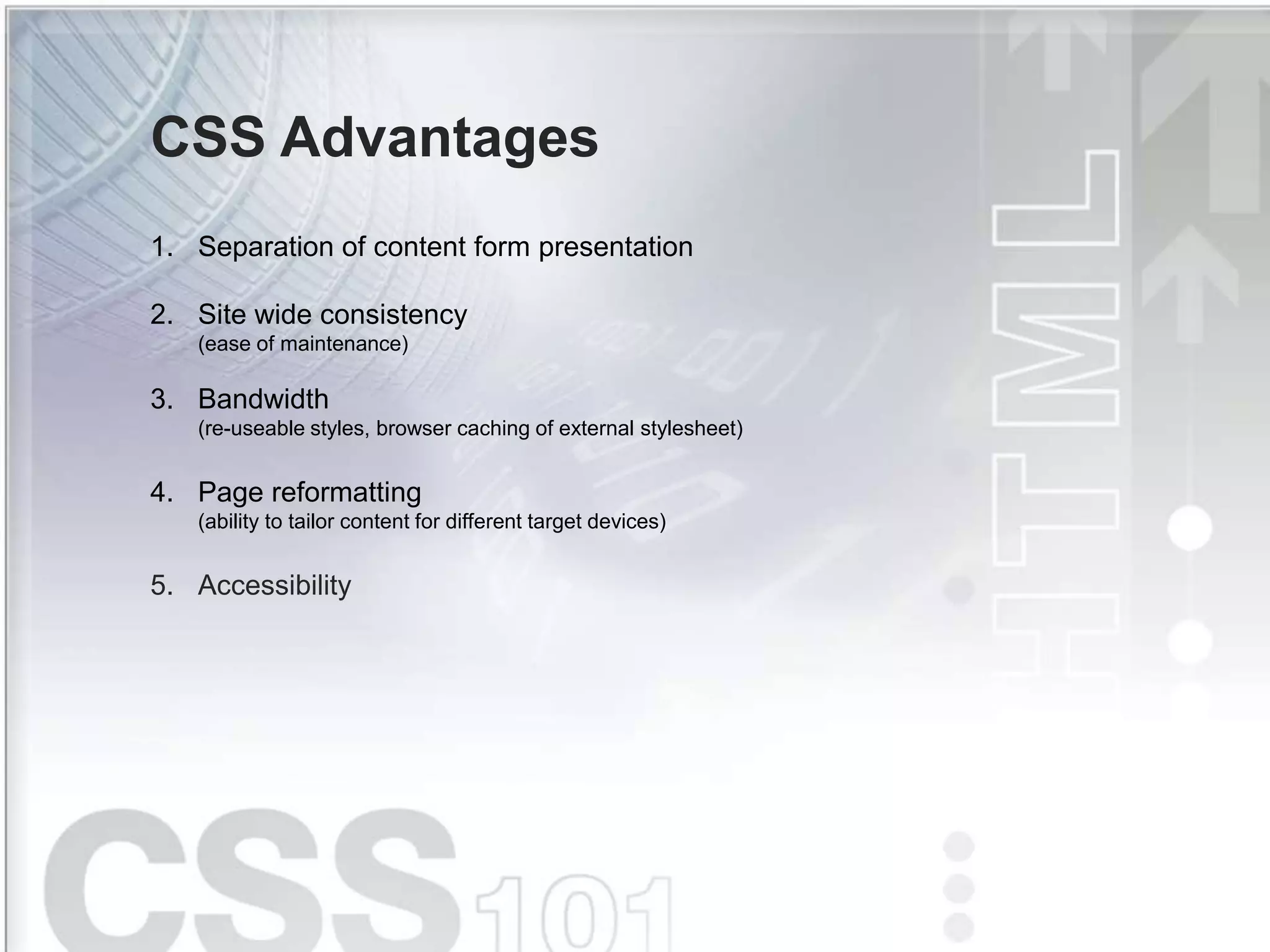 CSS Advantages

1. Separation of content form presentation

2. Site wide consistency
(ease of maintenance)

3. Bandwidth
(re-useable styles, browser caching of external stylesheet)

4. Page reformatting
(ability to tailor content for different target devices)

5. Accessibility

HTML

CSS101